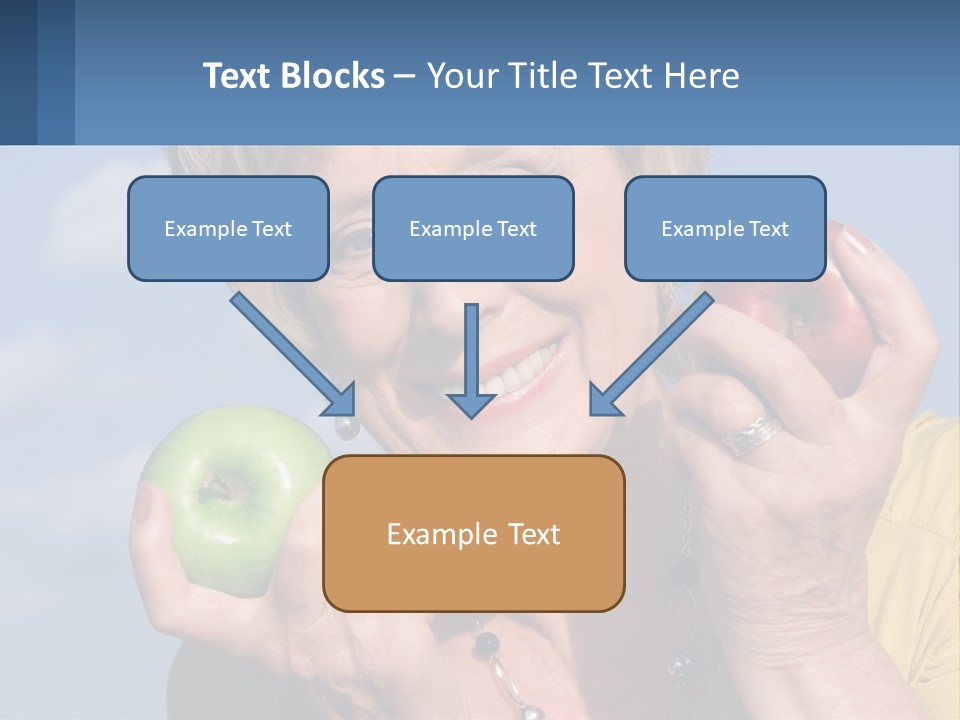 Text Blocks – Your Title Text Here

Example Text

Example Text

Example Text

Example Text